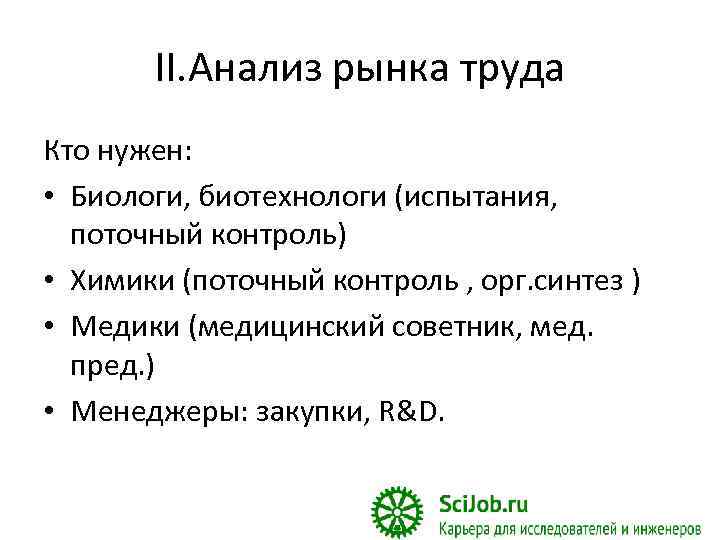 II.Анализ рынка труда

Кто нужен:

• Биологи, биотехнологи (испытания, поточный контроль)
• Химики (поточный контроль , орг.синтез )
• Медики (медицинский советник, мед. пред.)
• Менеджеры: закупки, R&D.

SciJob.ru
Карьера для исследователей и инженеров